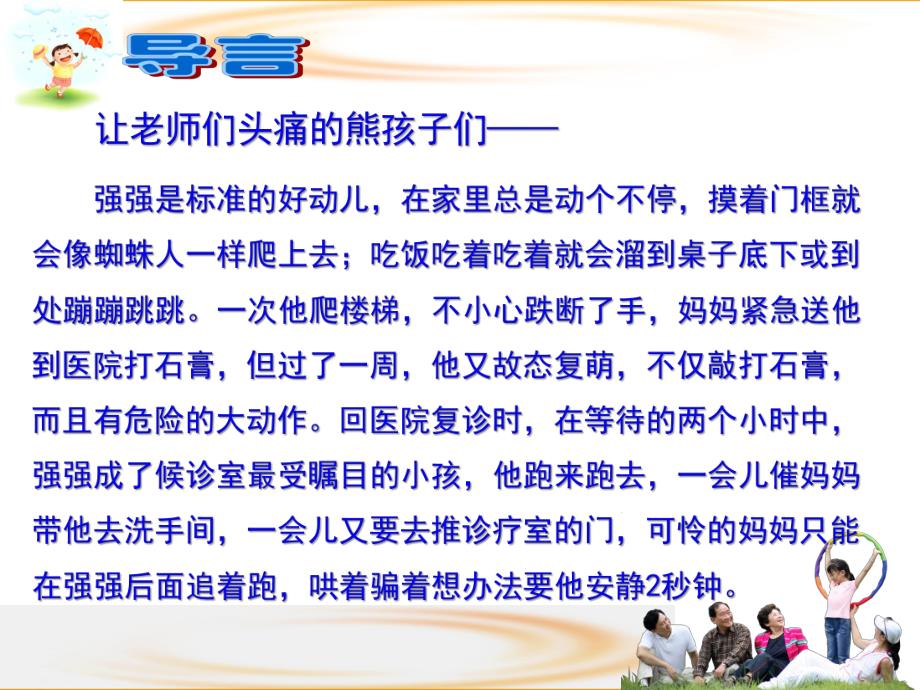 导言

让老师们头痛的熊孩子们——

强强是标准的好动儿，在家里总是动个不停，摸着门框就会像蜘蛛人一样爬上去；吃饭吃着吃着就会溜到桌子底下或到处蹦蹦跳跳。一次他爬楼梯，不小心跌断了手，妈妈紧急送他到医院打石膏，但过了一周，他又故态复萌，不仅敲打石膏，而且有危险的大动作。回医院复诊时，在等待的两个小时中，强强成了候诊室最受瞩目的小孩，他跑来跑去，一会儿催妈妈带他去洗手间，一会儿又要去推诊疗室的门，可怜的妈妈只能在强强后面追着跑，哄着骗着想办法要他安静2秒钟。